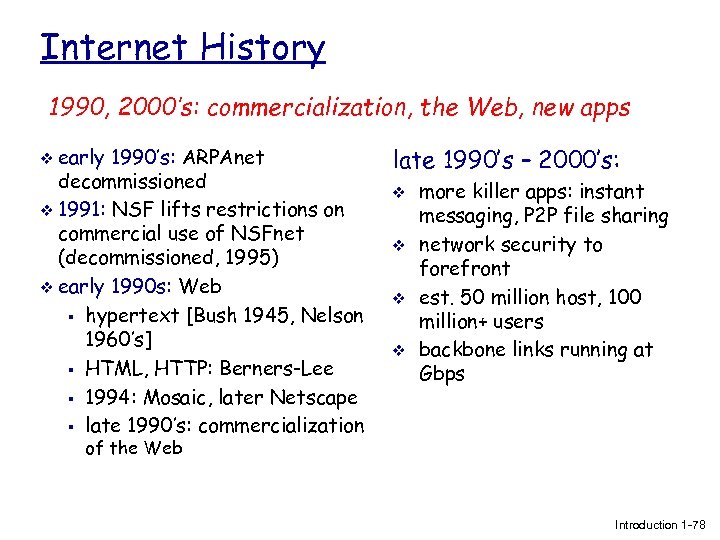 Internet History

1990, 2000's: commercialization, the Web, new apps

❖ early 1990's: ARPAnet decommissioned
❖ 1991: NSF lifts restrictions on commercial use of NSFnet (decommissioned, 1995)
❖ early 1990s: Web
▪ hypertext [Bush 1945, Nelson 1960's]
▪ HTML, HTTP: Berners-Lee
▪ 1994: Mosaic, later Netscape
▪ late 1990's: commercialization of the Web

late 1990's – 2000's:
❖ more killer apps: instant messaging, P2P file sharing
❖ network security to forefront
❖ est. 50 million host, 100 million+ users
❖ backbone links running at Gbps

Introduction 1-78